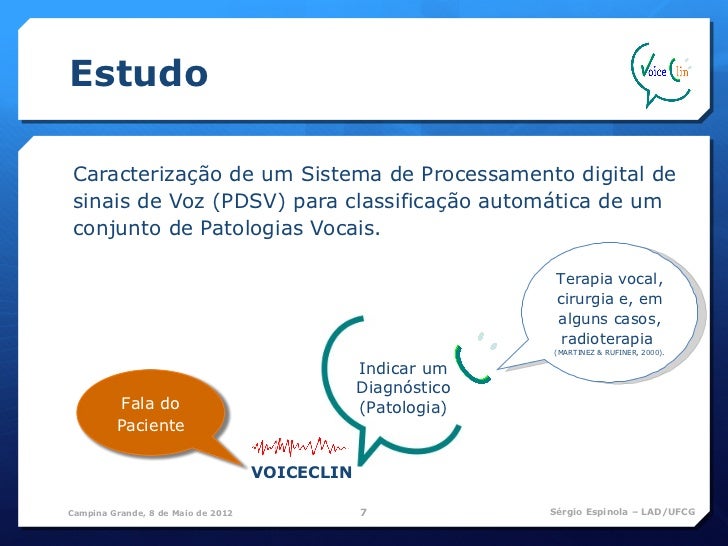 Estudo

Voice Clin

Caracterização de um Sistema de Processamento digital de sinais de Voz (PDSV) para classificação automática de um conjunto de Patologias Vocais.

Terapia vocal, cirurgia e, em alguns casos, radioterapia
(MARTINEZ & RUFINER, 2000).

Indicar um Diagnóstico (Patologia)

Fala do Paciente

VOICECLIN

Campina Grande, 8 de Maio de 2012

7

Sérgio Espinola – LAD/UFCG